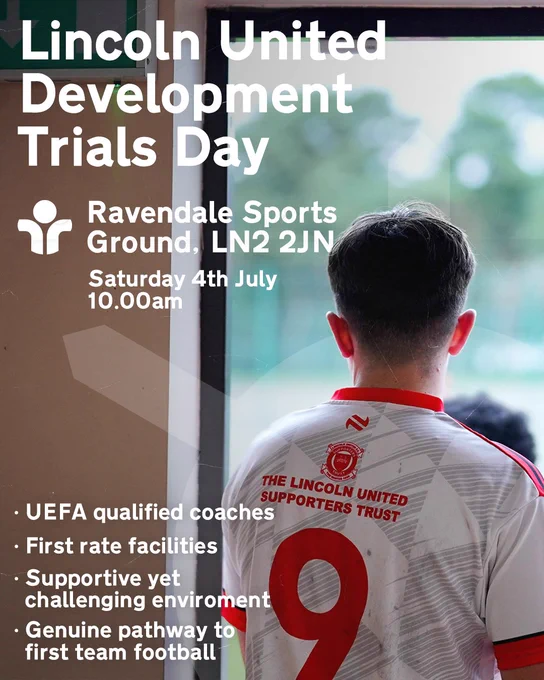 Lincoln United Development Trials Day

Ravendale Sports Ground, LN2 2JN

Saturday 4th July 10.00am

THE LINCOLN UNITED SUPPORTERS TRUST

9

· UEFA qualified coaches
· First rate facilities
· Supportive yet challenging enviroment
· Genuine pathway to first team football